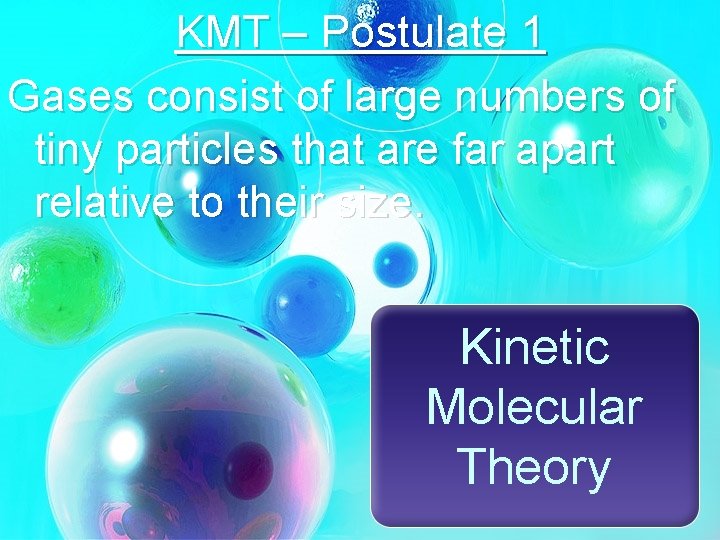 KMT – Postulate 1

Gases consist of large numbers of tiny particles that are far apart relative to their size.

Kinetic Molecular Theory